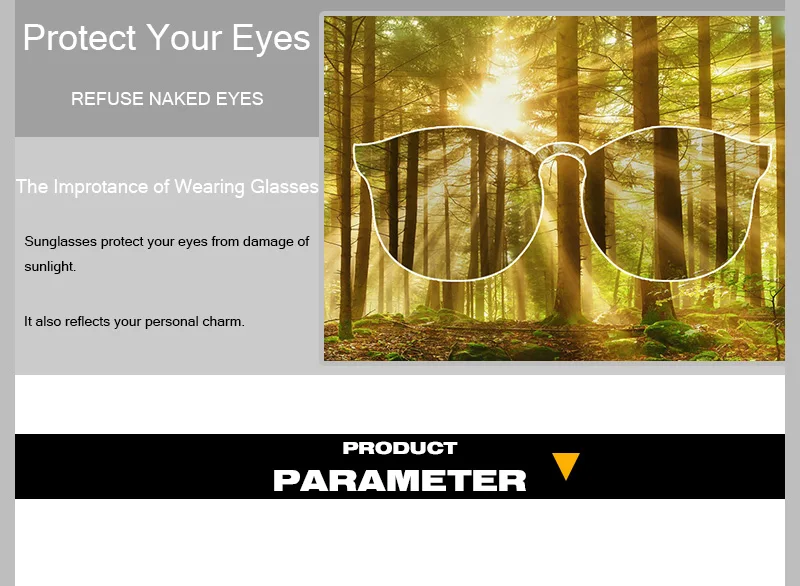 Protect Your Eyes

REFUSE NAKED EYES

The Improtance of Wearing Glasses

Sunglasses protect your eyes from damage of sunlight.

It also reflects your personal charm.

PRODUCT
PARAMETER